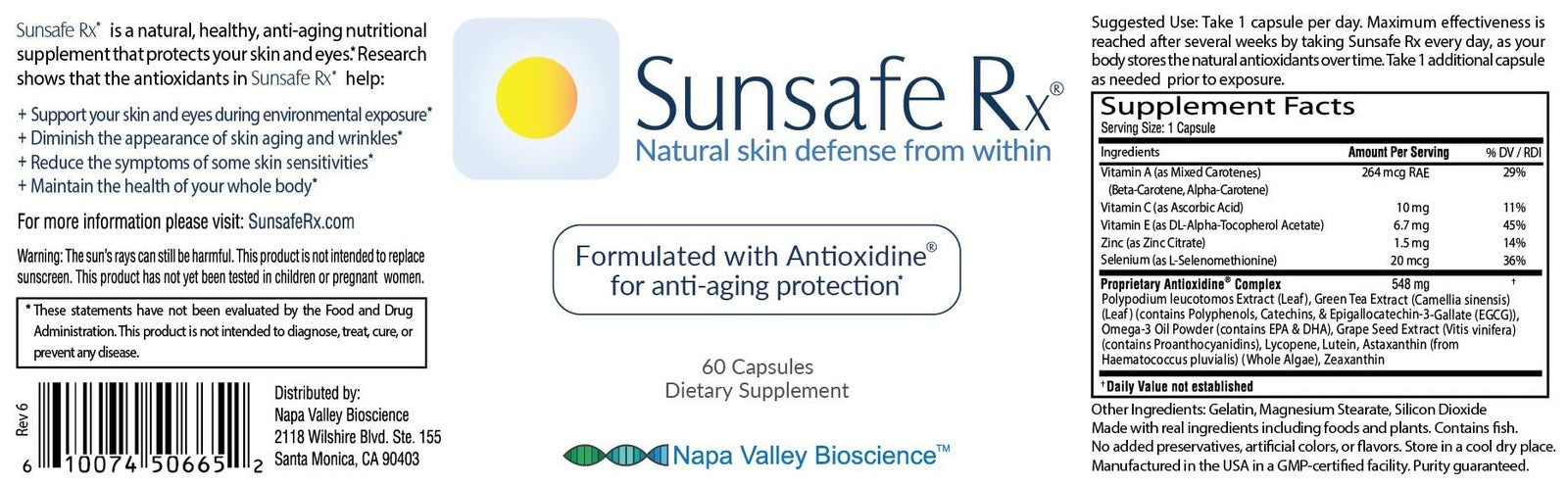 Sunsafe Rx* is a natural, healthy, anti-aging nutritional supplement that protects your skin and eyes.* Research shows that the antioxidants in Sunsafe Rx* help:

+ Support your skin and eyes during environmental exposure*
+ Diminish the appearance of skin aging and wrinkles*
+ Reduce the symptoms of some skin sensitivities*
+ Maintain the health of your whole body*

For more information please visit: SunsafeRx.com

Warning: The sun's rays can still be harmful. This product is not intended to replace sunscreen. This product has not yet been tested in children or pregnant women.

* These statements have not been evaluated by the Food and Drug Administration. This product is not intended to diagnose, treat, cure, or prevent any disease.

Rev 6

6 10074 50665 2

Distributed by:
Napa Valley Bioscience
2118 Wilshire Blvd. Ste. 155
Santa Monica, CA 90403

Sunsafe Rx®
Natural skin defense from within

Formulated with Antioxidine®
for anti-aging protection*

60 Capsules
Dietary Supplement

Napa Valley Bioscience™

Suggested Use: Take 1 capsule per day. Maximum effectiveness is reached after several weeks by taking Sunsafe Rx every day, as your body stores the natural antioxidants over time. Take 1 additional capsule as needed prior to exposure.

Supplement Facts
Serving Size: 1 Capsule

| Ingredients | Amount Per Serving | % DV / RDI |
|---|---|---|
| Vitamin A (as Mixed Carotenes) (Beta-Carotene, Alpha-Carotene) | 264 mcg RAE | 29% |
| Vitamin C (as Ascorbic Acid) | 10 mg | 11% |
| Vitamin E (as DL-Alpha-Tocopherol Acetate) | 6.7 mg | 45% |
| Zinc (as Zinc Citrate) | 1.5 mg | 14% |
| Selenium (as L-Selenomethionine) | 20 mcg | 36% |
| Proprietary Antioxidine® Complex | 548 mg | † |

Polypodium leucotomos Extract (Leaf), Green Tea Extract (Camellia sinensis) (Leaf) (contains Polyphenols, Catechins, & Epigallocatechin-3-Gallate (EGCG)), Omega-3 Oil Powder (contains EPA & DHA), Grape Seed Extract (Vitis vinifera) (contains Proanthocyanidins), Lycopene, Lutein, Astaxanthin (from Haematococcus pluvialis) (Whole Algae), Zeaxanthin

† Daily Value not established

Other Ingredients: Gelatin, Magnesium Stearate, Silicon Dioxide
Made with real ingredients including foods and plants. Contains fish.
No added preservatives, artificial colors, or flavors. Store in a cool dry place.
Manufactured in the USA in a GMP-certified facility. Purity guaranteed.